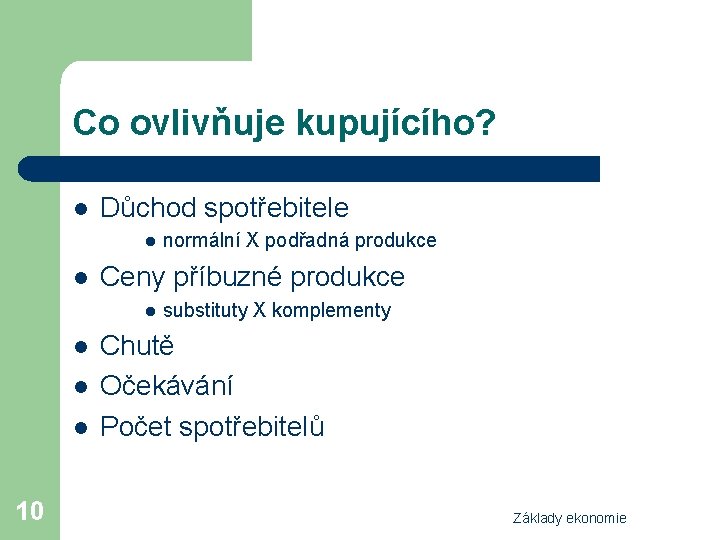 Co ovlivňuje kupujícího?

- Důchod spotřebitele
  - normální X podřadná produkce
- Ceny příbuzné produkce
  - substituty X komplementy
- Chutě
- Očekávání
- Počet spotřebitelů

10

Základy ekonomie